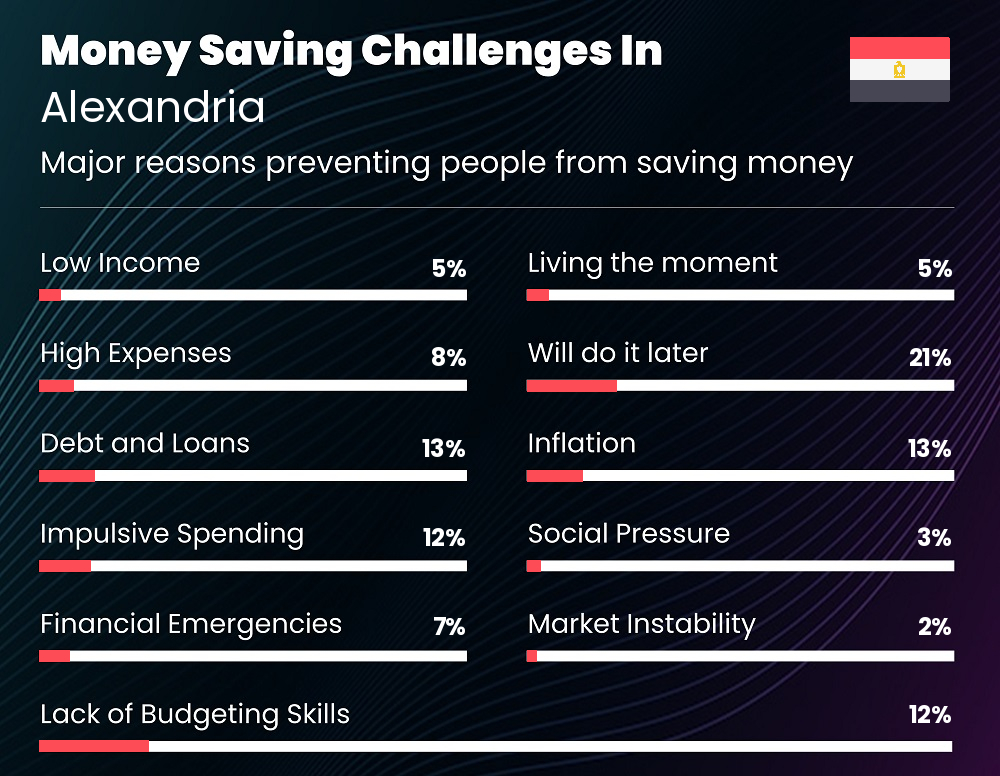 Money Saving Challenges In
Alexandria
Major reasons preventing people from saving money

Low Income 5%

High Expenses 8%

Debt and Loans 13%

Impulsive Spending 12%

Financial Emergencies 7%

Living the moment 5%

Will do it later 21%

Inflation 13%

Social Pressure 3%

Market Instability 2%

Lack of Budgeting Skills 12%